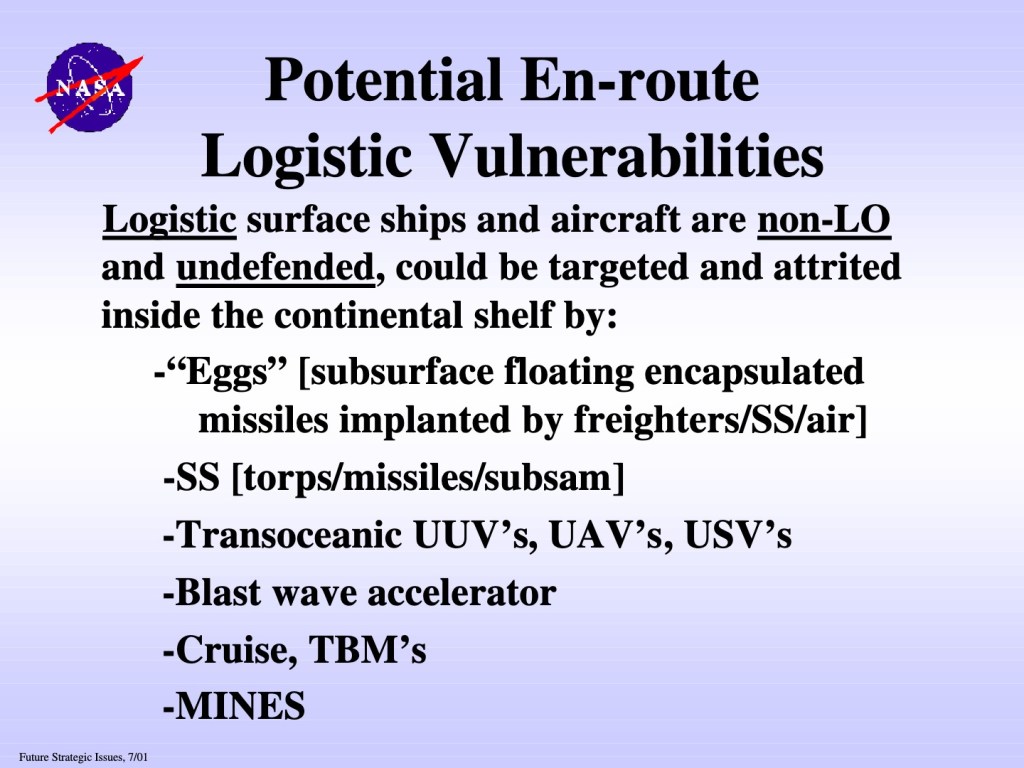 NASA

Potential En-route Logistic Vulnerabilities

Logistic surface ships and aircraft are non-LO and undefended, could be targeted and attrited inside the continental shelf by:

-“Eggs” [subsurface floating encapsulated missiles implanted by freighters/SS/air]

-SS [torps/missiles/subsam]

-Transoceanic UUV’s, UAV’s, USV’s

-Blast wave accelerator

-Cruise, TBM’s

-MINES

Future Strategic Issues, 7/01